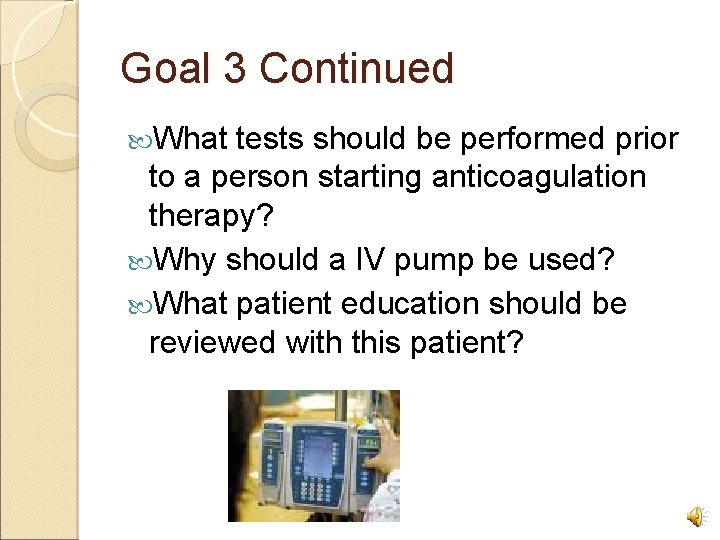 Goal 3 Continued

What tests should be performed prior to a person starting anticoagulation therapy?

Why should a IV pump be used?

What patient education should be reviewed with this patient?